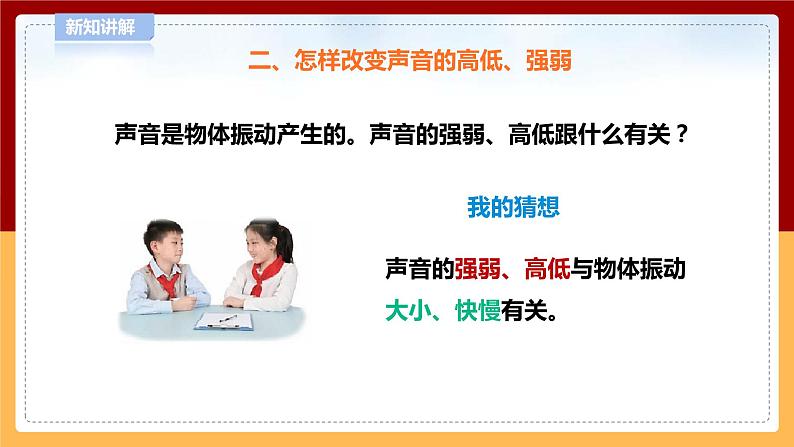 新知讲解

二、怎样改变声音的高低、强弱

声音是物体振动产生的。声音的强弱、高低跟什么有关？

我的猜想

声音的强弱、高低与物体振动大小、快慢有关。